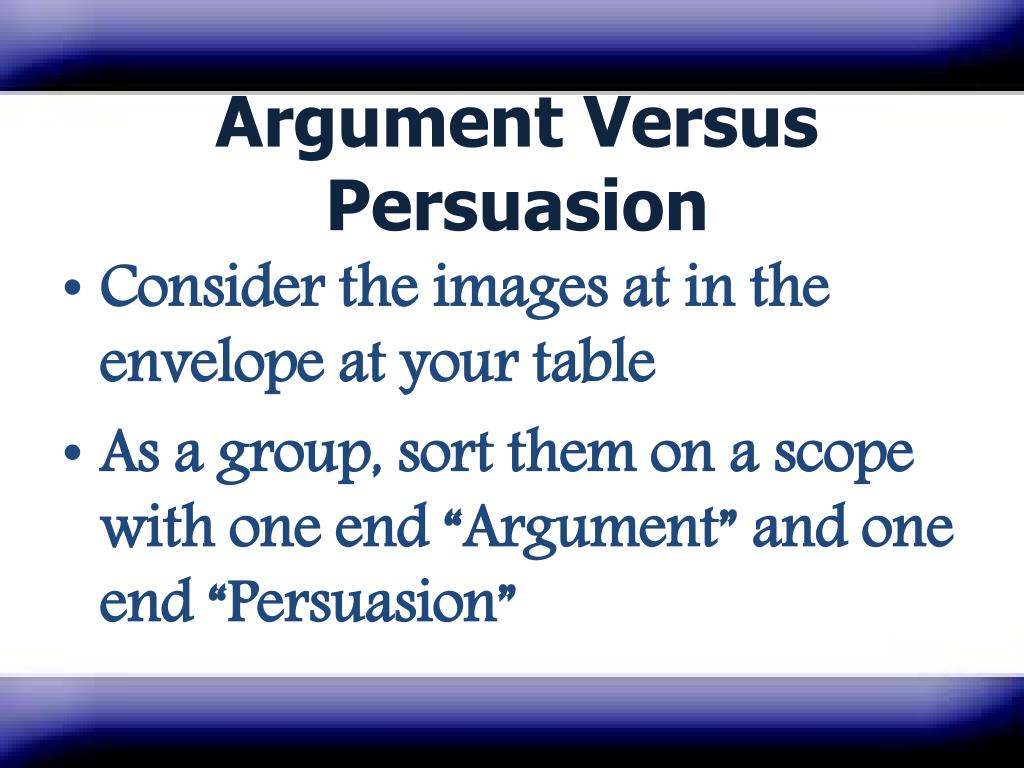 Argument Versus Persuasion

• Consider the images at in the envelope at your table
• As a group, sort them on a scope with one end “Argument” and one end “Persuasion”